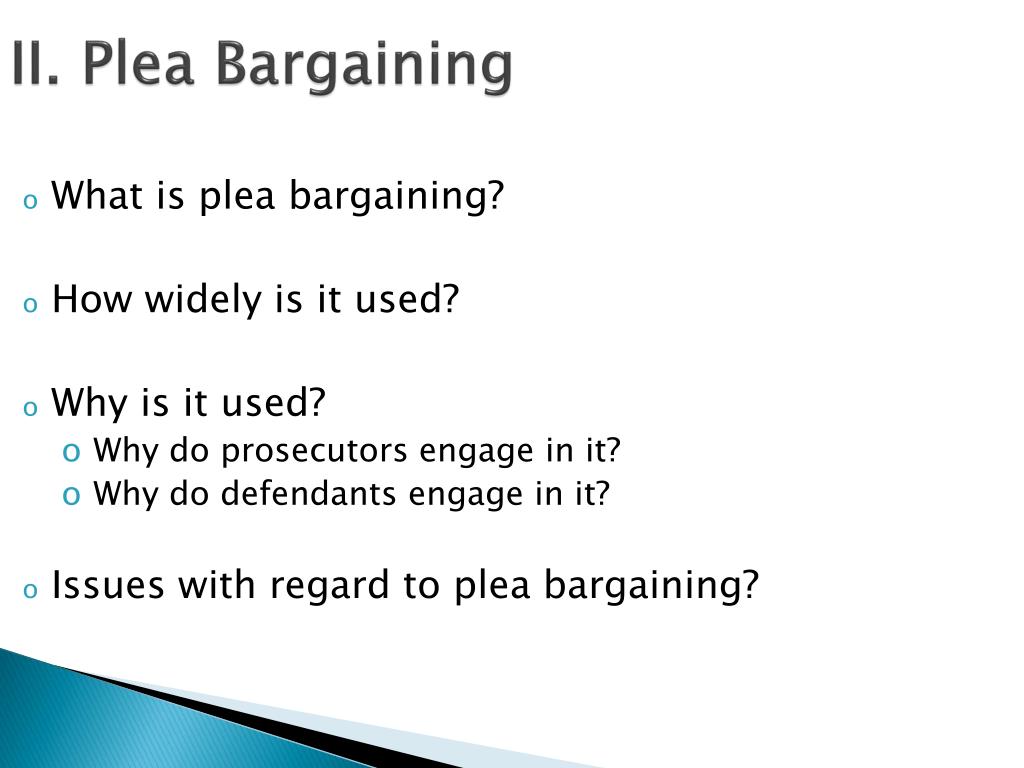 II. Plea Bargaining

o What is plea bargaining?

o How widely is it used?

o Why is it used?
o Why do prosecutors engage in it?
o Why do defendants engage in it?

o Issues with regard to plea bargaining?